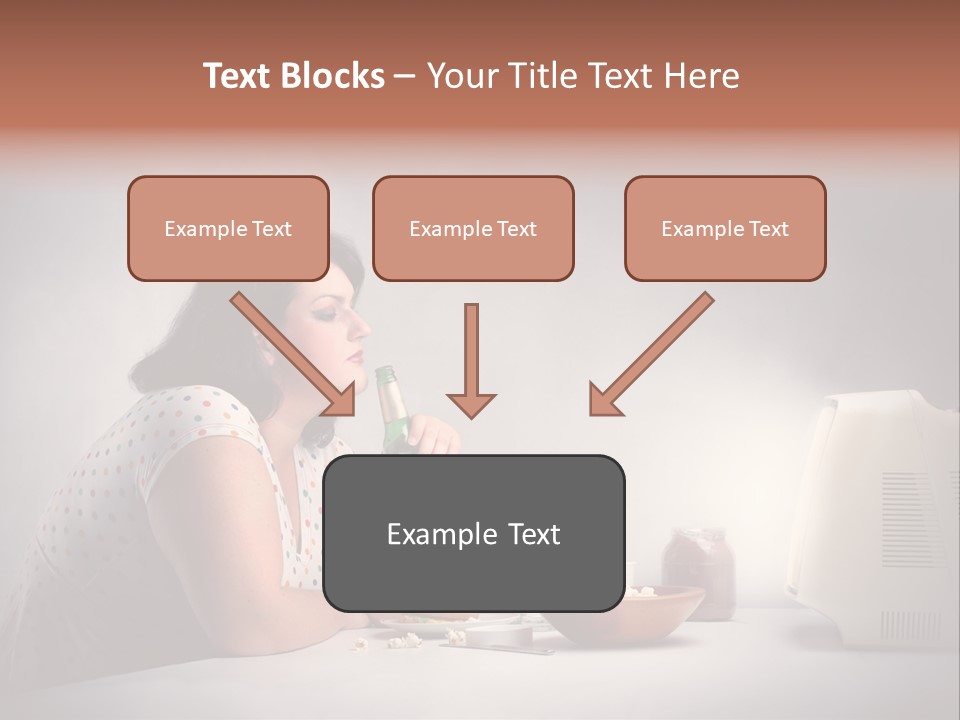 Text Blocks – Your Title Text Here

Example Text

Example Text

Example Text

Example Text